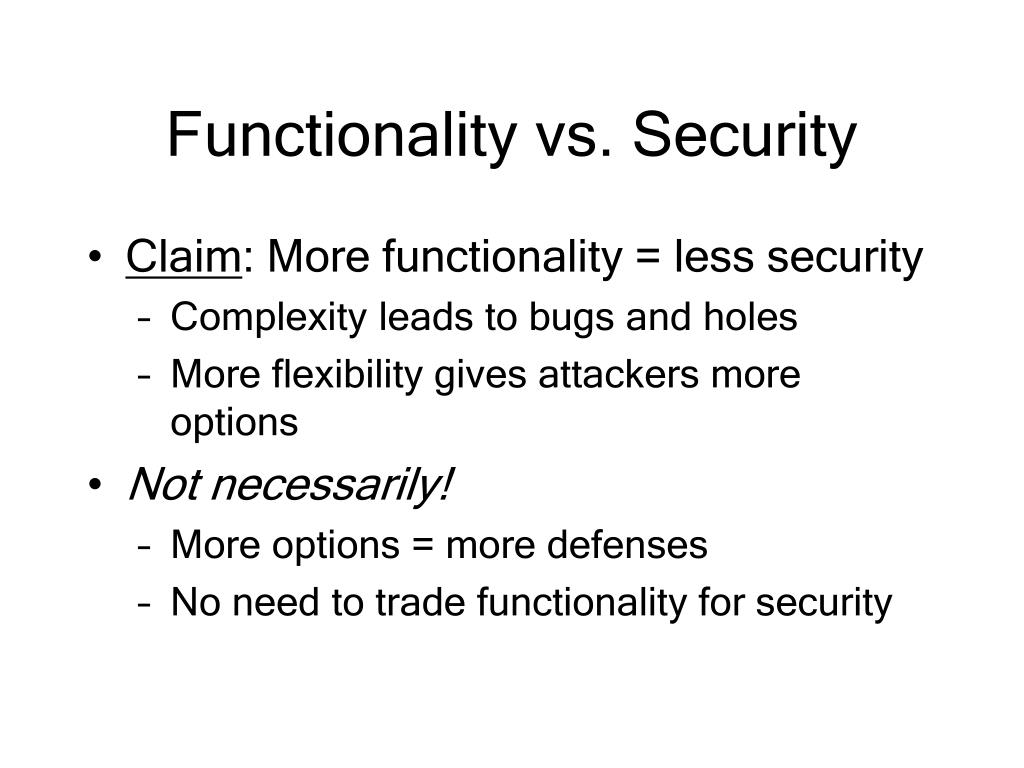 Functionality vs. Security

• Claim: More functionality = less security
  – Complexity leads to bugs and holes
  – More flexibility gives attackers more options
• Not necessarily!
  – More options = more defenses
  – No need to trade functionality for security